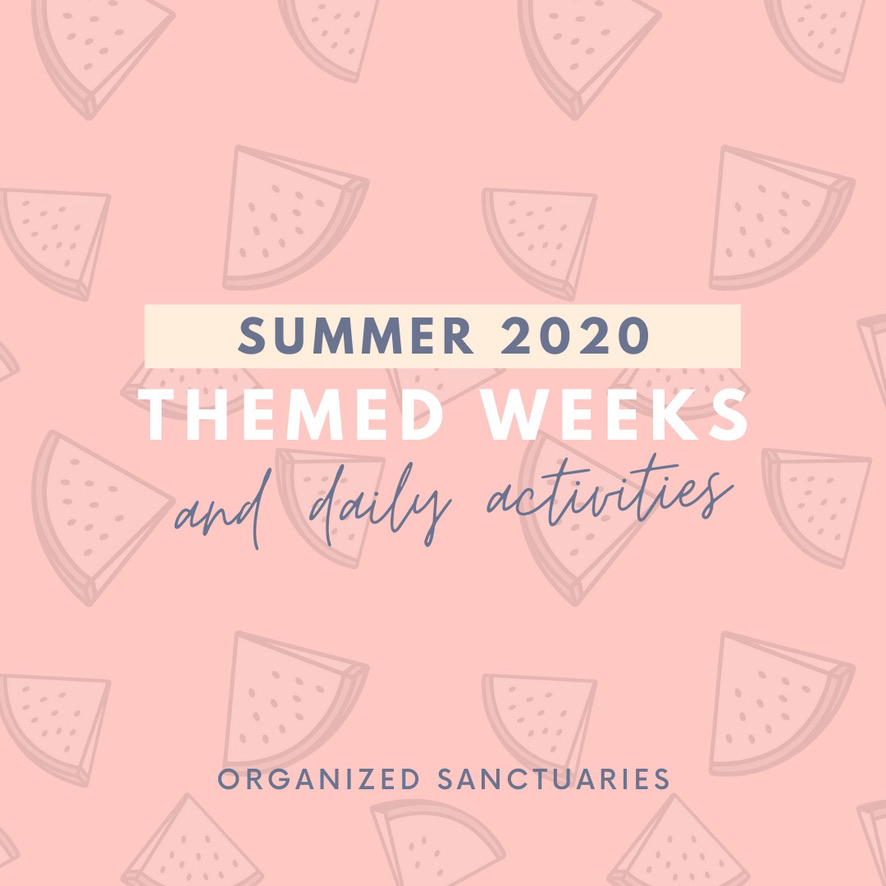 SUMMER 2020
THEMED WEEKS
and daily activities

ORGANIZED SANCTUARIES